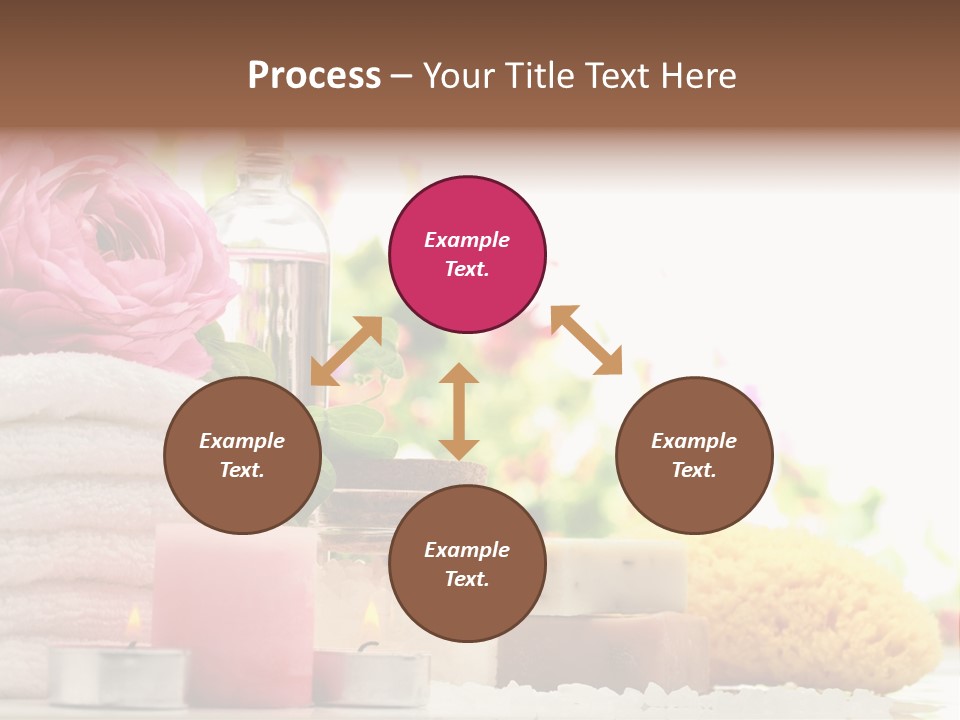 Process – Your Title Text Here

Example Text.

Example Text.

Example Text.

Example Text.